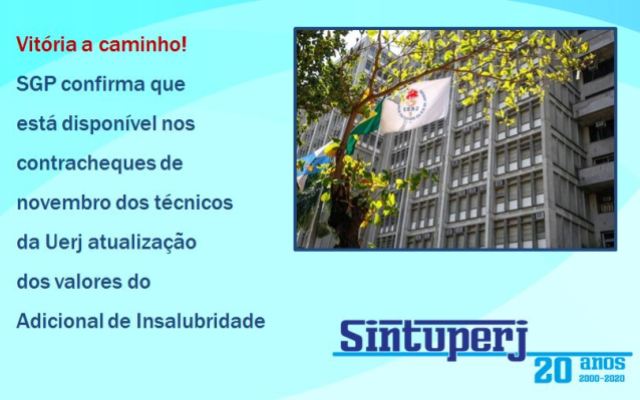 Vitória a caminho!

SGP confirma que está disponível nos contracheques de novembro dos técnicos da Uerj atualização dos valores do Adicional de Insalubridade

UERJ

Sintuperj
20 anos
2000-2020